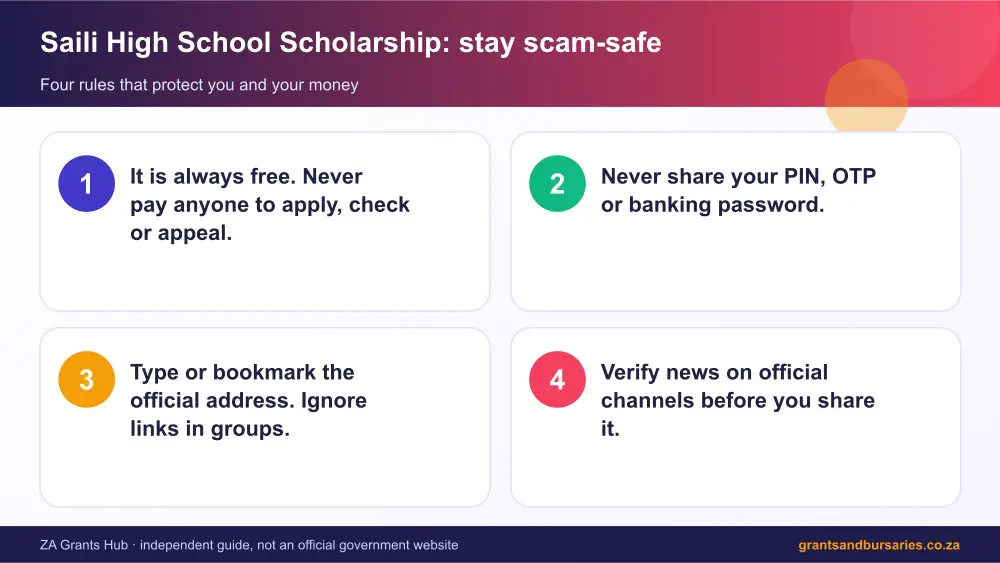 Saili High School Scholarship: stay scam-safe

Four rules that protect you and your money

1

It is always free. Never pay anyone to apply, check or appeal.

2

Never share your PIN, OTP or banking password.

3

Type or bookmark the official address. Ignore links in groups.

4

Verify news on official channels before you share it.

ZA Grants Hub · independent guide, not an official government website

grantsandbursaries.co.za